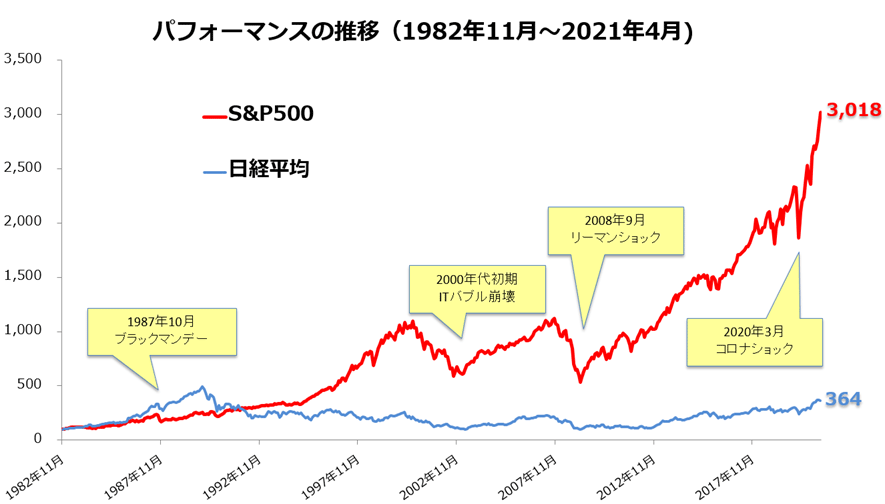 パフォーマンスの推移（1982年11月～2021年4月）

3,500
3,000
2,500
2,000
1,500
1,000
500
0

S&P500

日経平均

3,018

364

1987年10月
ブラックマンデー

2000年代初期
ITバブル崩壊

2008年9月
リーマンショック

2020年3月
コロナショック

1982年11月
1987年11月
1992年11月
1997年11月
2002年11月
2007年11月
2012年11月
2017年11月